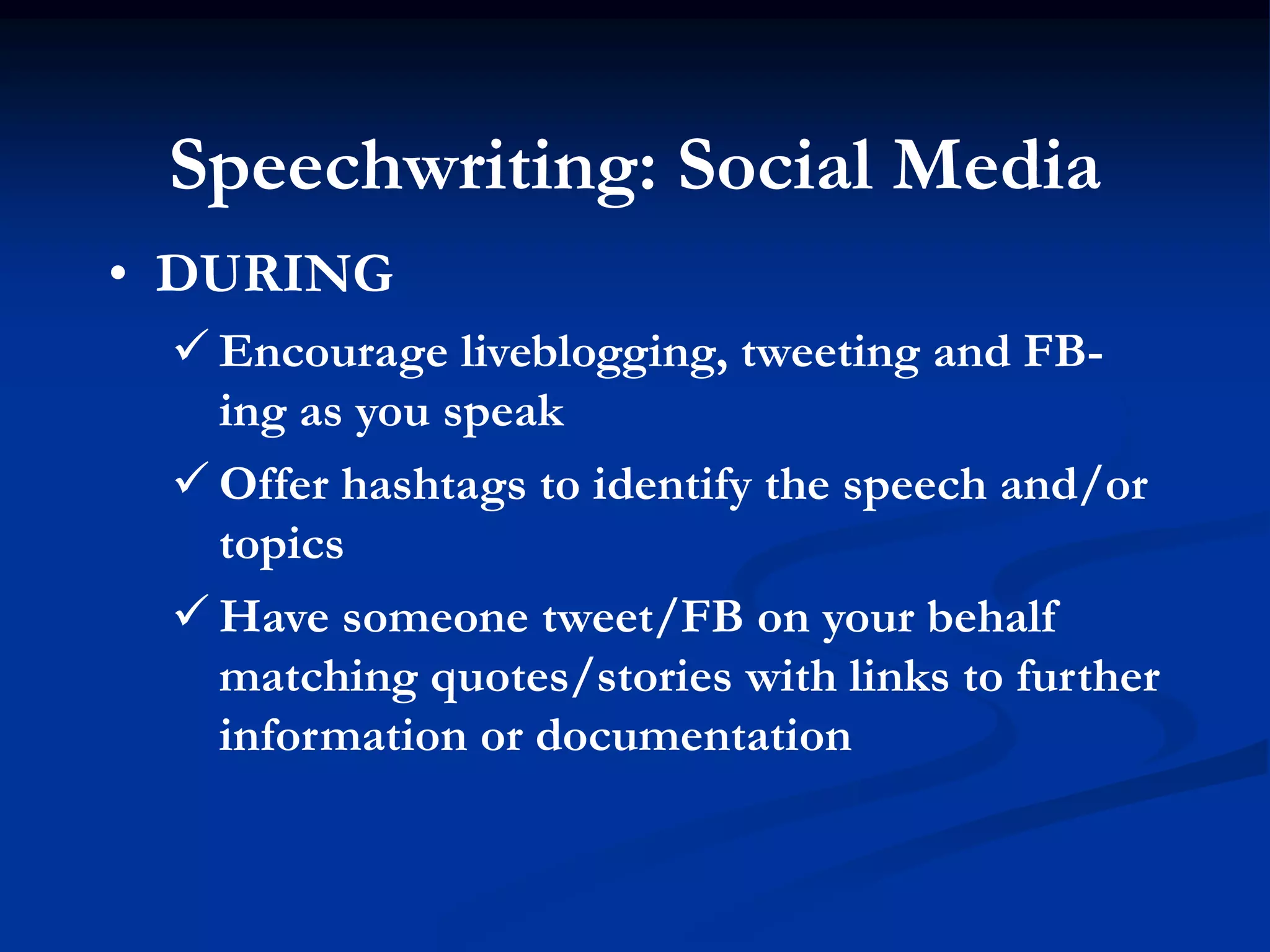 Speechwriting: Social Media

• DURING

✓ Encourage liveblogging, tweeting and FB-ing as you speak

✓ Offer hashtags to identify the speech and/or topics

✓ Have someone tweet/FB on your behalf matching quotes/stories with links to further information or documentation